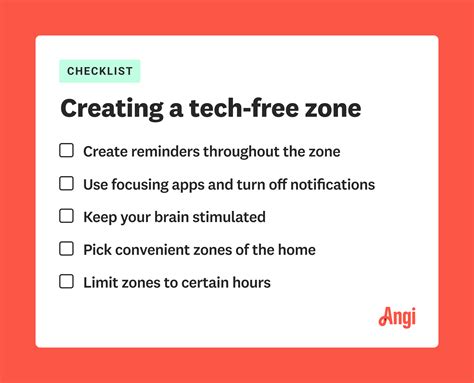 CHECKLIST

Creating a tech-free zone

☐ Create reminders throughout the zone

☐ Use focusing apps and turn off notifications

☐ Keep your brain stimulated

☐ Pick convenient zones of the home

☐ Limit zones to certain hours

Angi